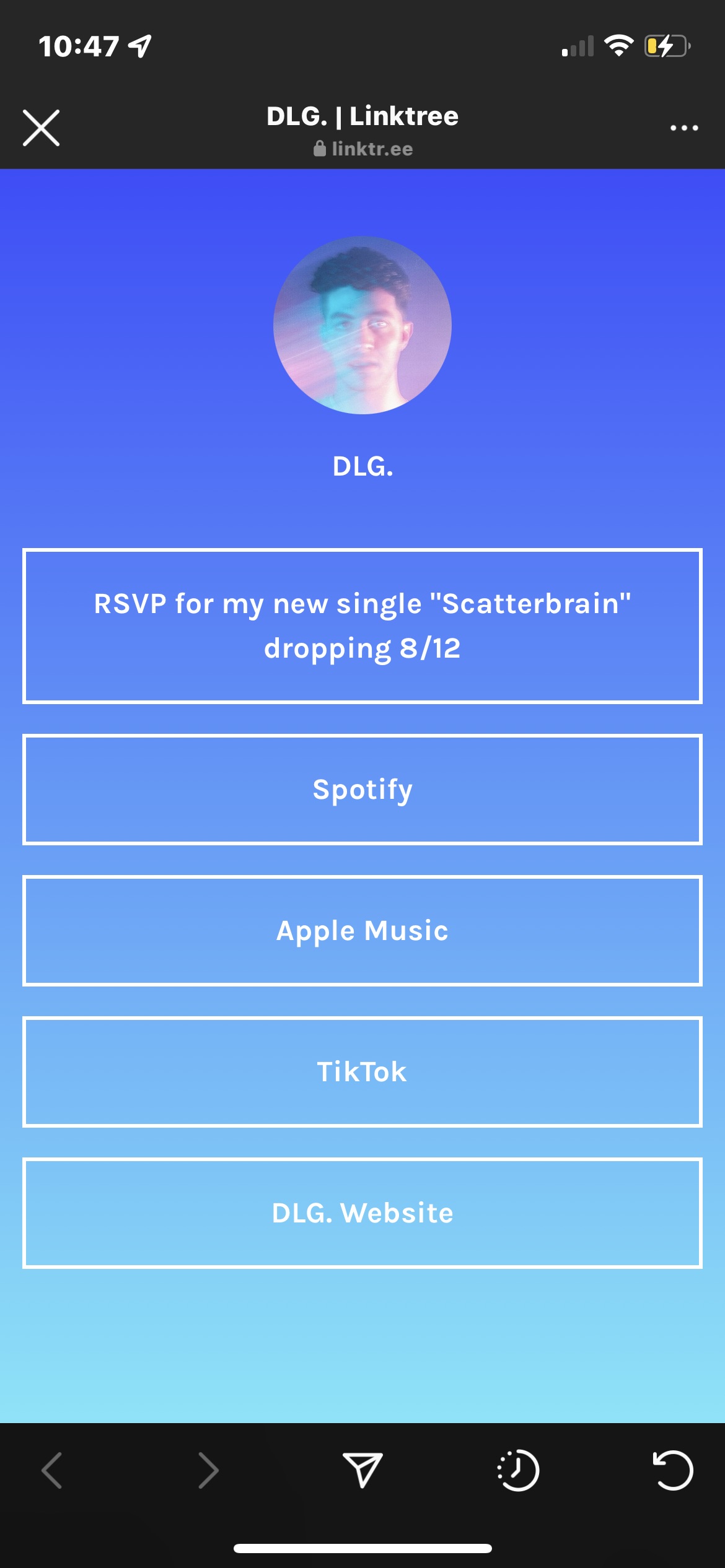 10:47

DLG. | Linktree
linktr.ee

DLG.

RSVP for my new single "Scatterbrain" dropping 8/12

Spotify

Apple Music

TikTok

DLG. Website